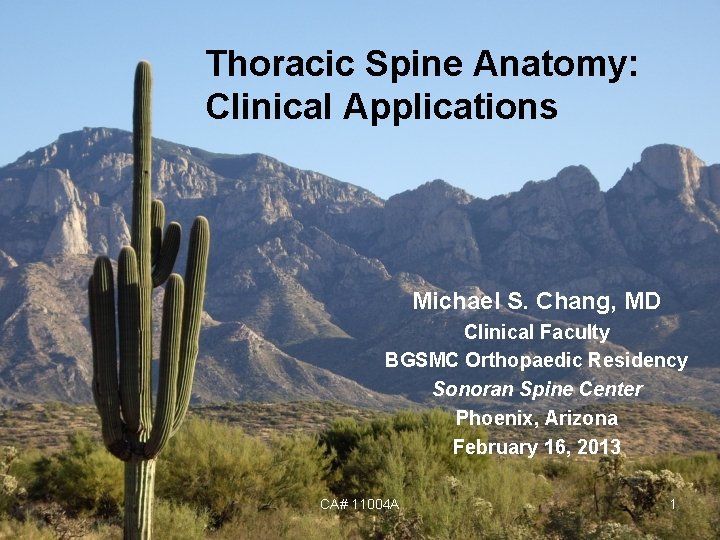 Thoracic Spine Anatomy: Clinical Applications

Michael S. Chang, MD
Clinical Faculty
BGSMC Orthopaedic Residency
Sonoran Spine Center
Phoenix, Arizona
February 16, 2013

CA# 11004A

1